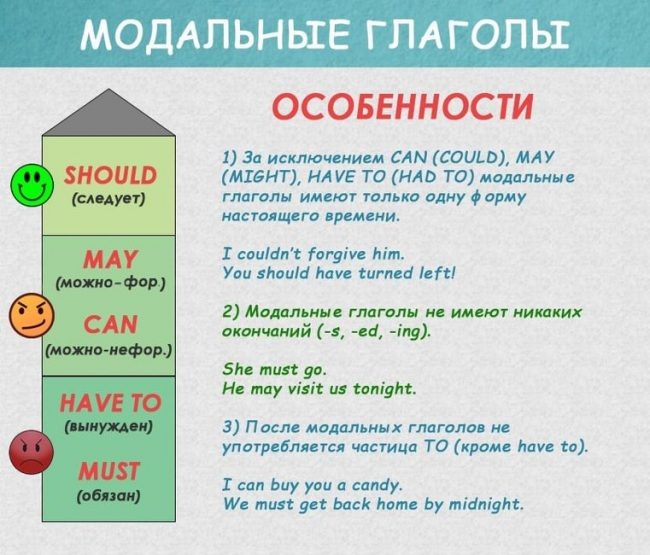 МОДАЛЬНЫЕ ГЛАГОЛЫ

SHOULD
(следует)

MAY
(можно-фор.)

CAN
(можно-нефор.)

HAVE TO
(вынужден)

MUST
(обязан)

ОСОБЕННОСТИ

1) За исключением CAN (COULD), MAY (MIGHT), HAVE TO (HAD TO) модальные глаголы имеют только одну форму настоящего времени.

I couldn't forgive him.
You should have turned left!

2) Модальные глаголы не имеют никаких окончаний (-s, -ed, -ing).

She must go.
He may visit us tonight.

3) После модальных глаголов не употребляется частица TO (кроме have to).

I can buy you a candy.
We must get back home by midnight.